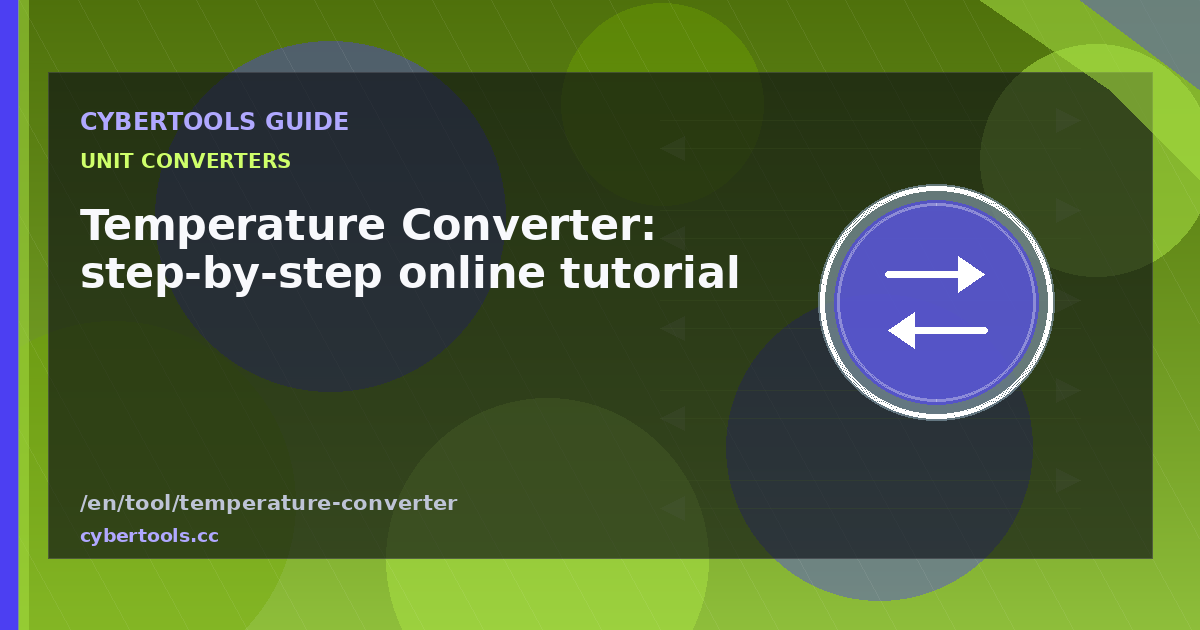 CYBERTOOLS GUIDE

UNIT CONVERTERS

Temperature Converter: step-by-step online tutorial

/en/tool/temperature-converter

cybertools.cc